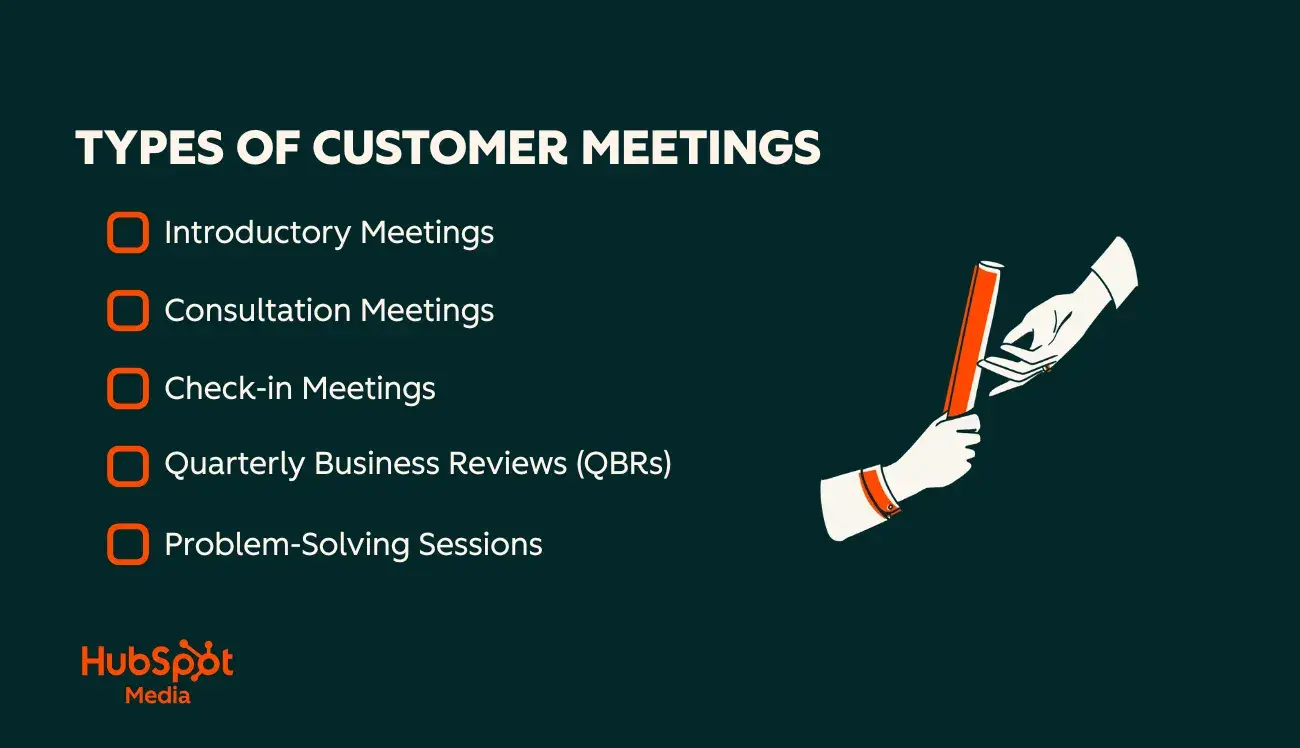 TYPES OF CUSTOMER MEETINGS

Introductory Meetings

Consultation Meetings

Check-in Meetings

Quarterly Business Reviews (QBRs)

Problem-Solving Sessions

HubSpot Media